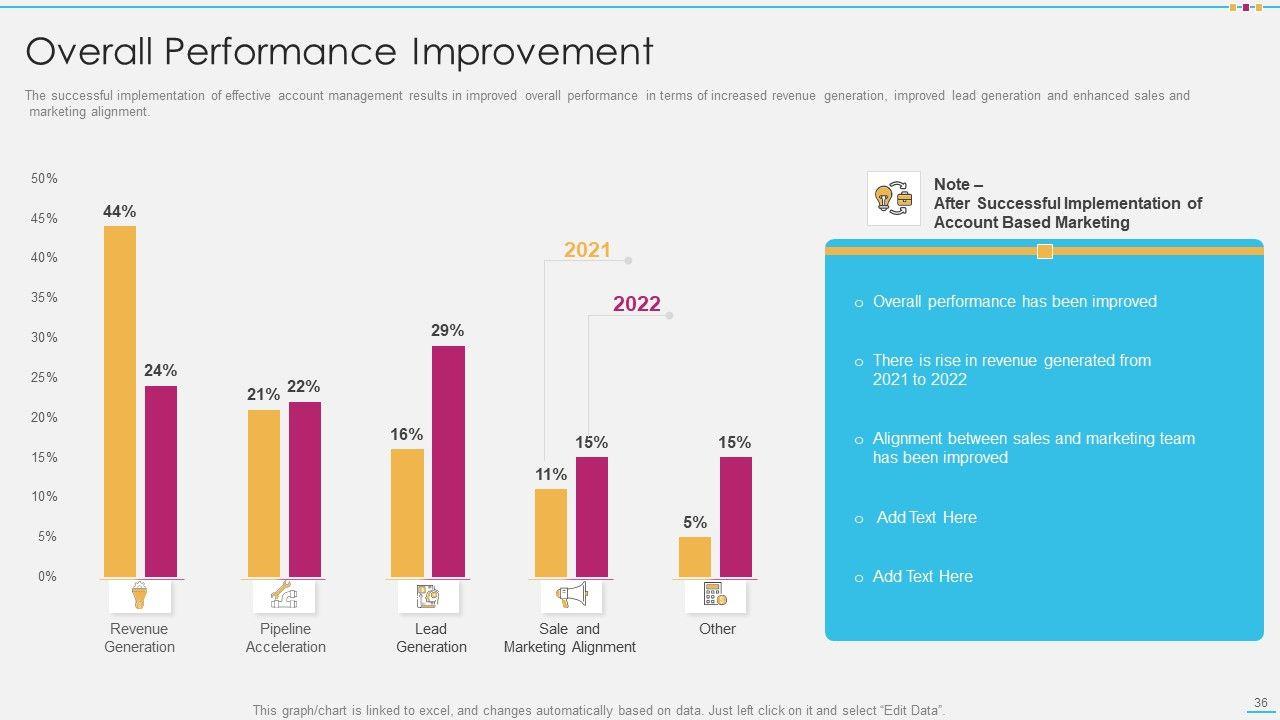 Overall Performance Improvement

The successful implementation of effective account management results in improved overall performance in terms of increased revenue generation, improved lead generation and enhanced sales and marketing alignment.

50%
45%
40%
35%
30%
25%
20%
15%
10%
5%
0%

44%
24%
21%
22%
16%
29%
11%
15%
5%
15%

2021
2022

Revenue Generation
Pipeline Acceleration
Lead Generation
Sale and Marketing Alignment
Other

Note –
After Successful Implementation of Account Based Marketing

o Overall performance has been improved

o There is rise in revenue generated from 2021 to 2022

o Alignment between sales and marketing team has been improved

o Add Text Here

o Add Text Here

This graph/chart is linked to excel, and changes automatically based on data. Just left click on it and select "Edit Data".

36